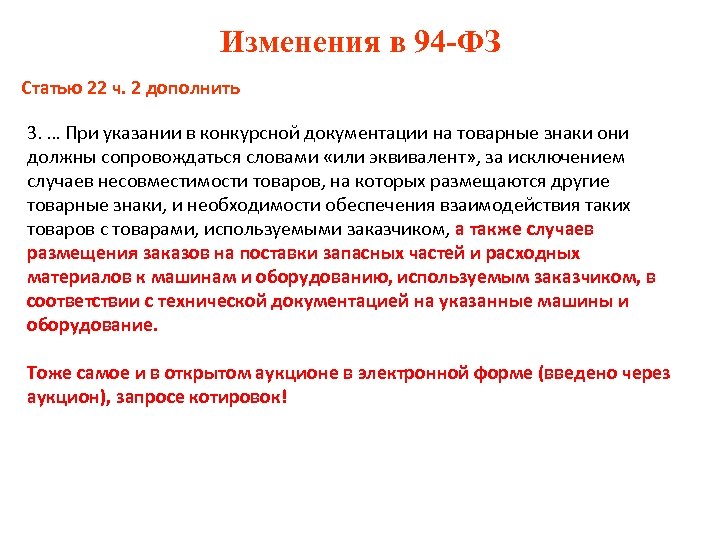 Изменения в 94-ФЗ

Статью 22 ч. 2 дополнить

3. … При указании в конкурсной документации на товарные знаки они должны сопровождаться словами «или эквивалент», за исключением случаев несовместимости товаров, на которых размещаются другие товарные знаки, и необходимости обеспечения взаимодействия таких товаров с товарами, используемыми заказчиком, а также случаев размещения заказов на поставки запасных частей и расходных материалов к машинам и оборудованию, используемым заказчиком, в соответствии с технической документацией на указанные машины и оборудование.

Тоже самое и в открытом аукционе в электронной форме (введено через аукцион), запросе котировок!